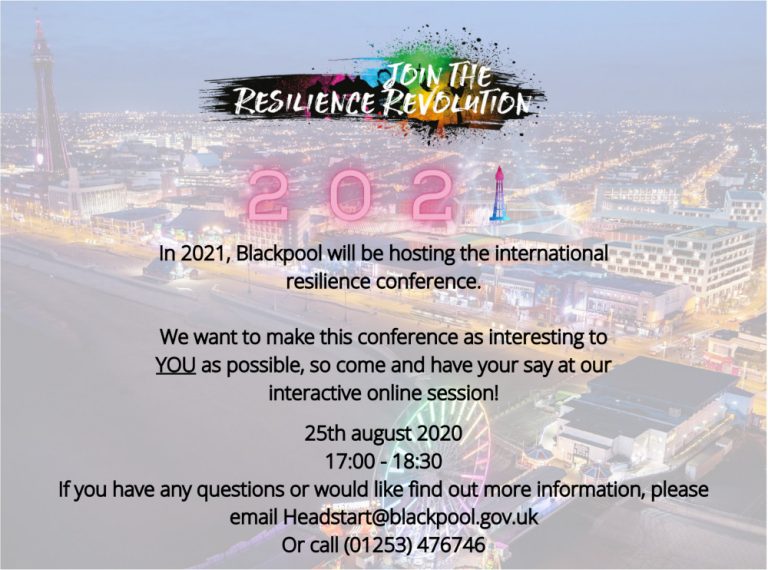 JOIN THE RESILIENCE REVOLUTION

2021

In 2021, Blackpool will be hosting the international resilience conference.

We want to make this conference as interesting to YOU as possible, so come and have your say at our interactive online session!

25th august 2020
17:00 - 18:30
If you have any questions or would like find out more information, please email Headstart@blackpool.gov.uk
Or call (01253) 476746